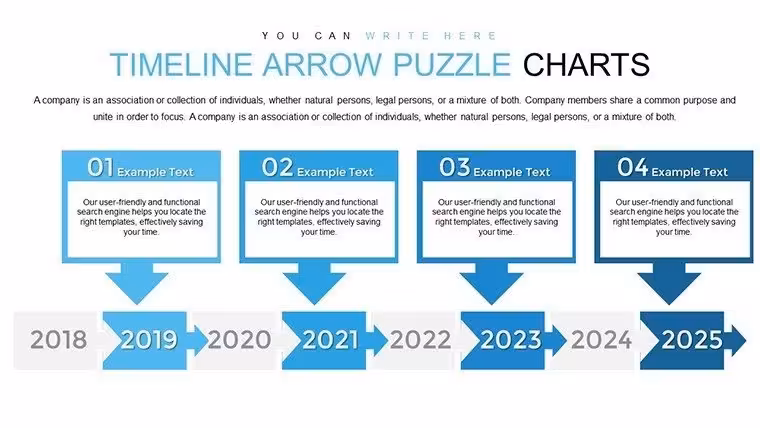 YOU CAN WRITE HERE

TIMELINE ARROW PUZZLE CHARTS

A company is an association or collection of individuals, whether natural persons, legal persons, or a mixture of both. Company members share a common purpose and unite in order to focus. A company is an association or collection of individuals, whether natural persons, legal persons, or a mixture of both.

01 Example Text

Our user-friendly and functional search engine helps you locate the right templates, effectively saving your time.

02 Example Text

Our user-friendly and functional search engine helps you locate the right templates, effectively saving your time.

03 Example Text

Our user-friendly and functional search engine helps you locate the right templates, effectively saving your time.

04 Example Text

Our user-friendly and functional search engine helps you locate the right templates, effectively saving your time.

2018 2019 2020 2021 2022 2023 2024 2025